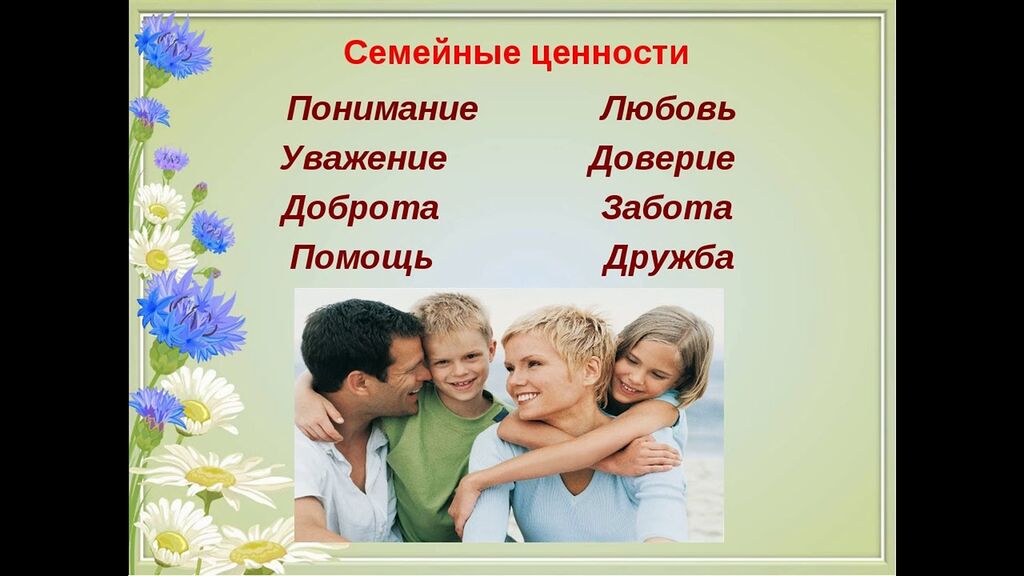 Семейные ценности

Понимание

Уважение

Доброта

Помощь

Любовь

Доверие

Забота

Дружба